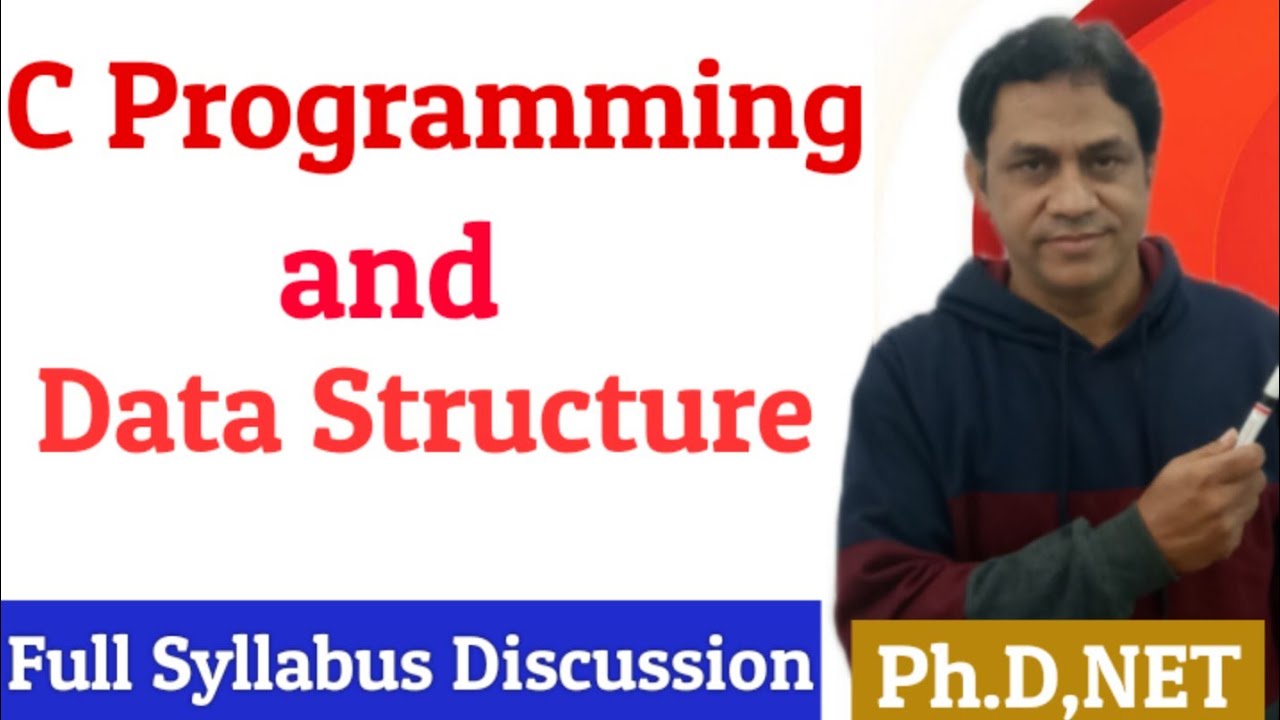 C Programming
and
Data Structure

Full Syllabus Discussion

Ph.D,NET